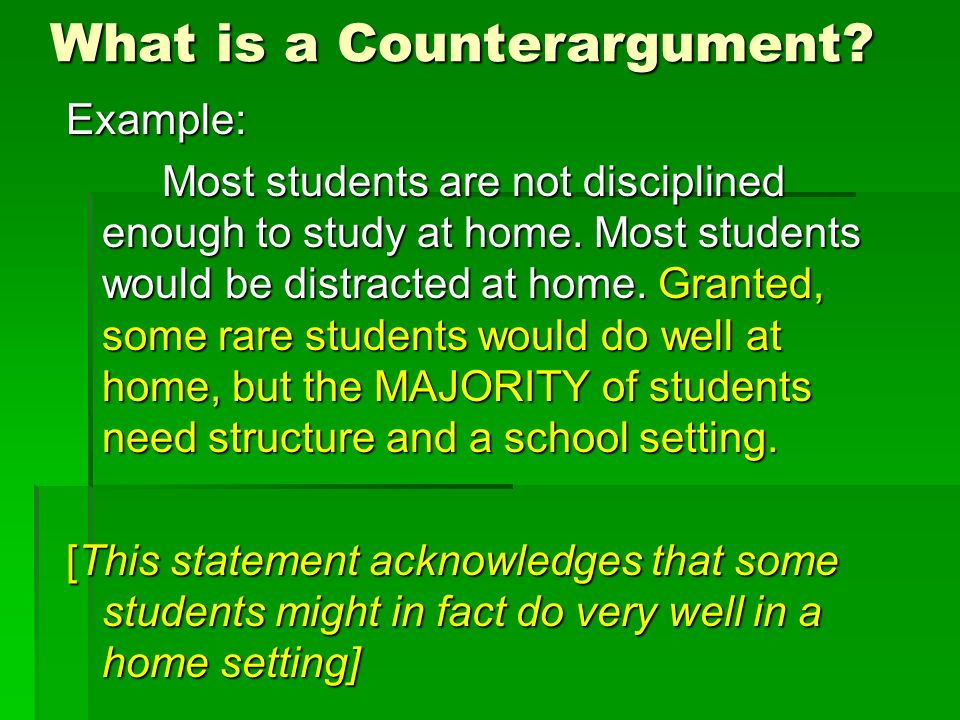 What is a Counterargument?

Example:

Most students are not disciplined enough to study at home. Most students would be distracted at home. Granted, some rare students would do well at home, but the MAJORITY of students need structure and a school setting.

[This statement acknowledges that some students might in fact do very well in a home setting]